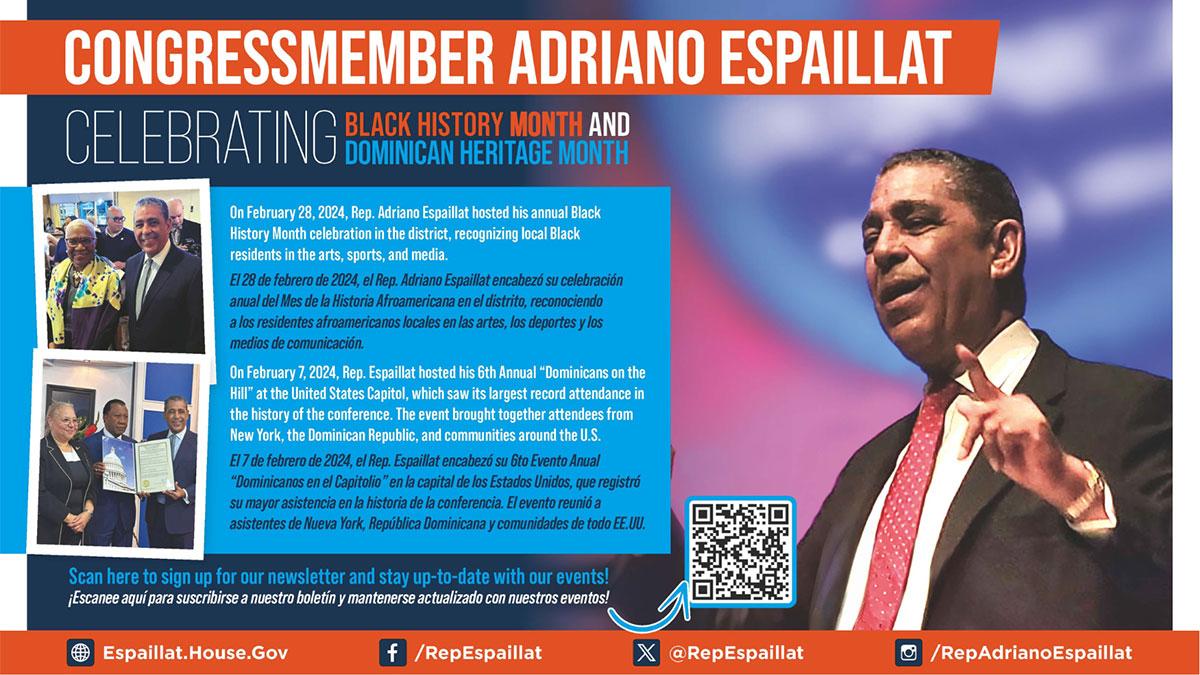 CONGRESSMEMBER ADRIANO ESPAILLAT

CELEBRATING BLACK HISTORY MONTH AND DOMINICAN HERITAGE MONTH

On February 28, 2024, Rep. Adriano Espaillat hosted his annual Black History Month celebration in the district, recognizing local Black residents in the arts, sports, and media.

El 28 de febrero de 2024, el Rep. Adriano Espaillat encabezó su celebración anual del Mes de la Historia Afroamericana en el distrito, reconociendo a los residentes afroamericanos locales en las artes, los deportes y los medios de comunicación.

On February 7, 2024, Rep. Espaillat hosted his 6th Annual "Dominicans on the Hill" at the United States Capitol, which saw its largest record attendance in the history of the conference. The event brought together attendees from New York, the Dominican Republic, and communities around the U.S.

El 7 de febrero de 2024, el Rep. Espaillat encabezó su 6to Evento Anual "Dominicanos en el Capitolio" en la capital de los Estados Unidos, que registró su mayor asistencia en la historia de la conferencia. El evento reunió a asistentes de Nueva York, República Dominicana y comunidades de todo EE.UU.

Scan here to sign up for our newsletter and stay up-to-date with our events!
¡Escanee aquí para suscribirse a nuestro boletín y mantenerse actualizado con nuestros eventos!

Espaillat.House.Gov
/RepEspaillat
@RepEspaillat
/RepAdrianoEspaillat